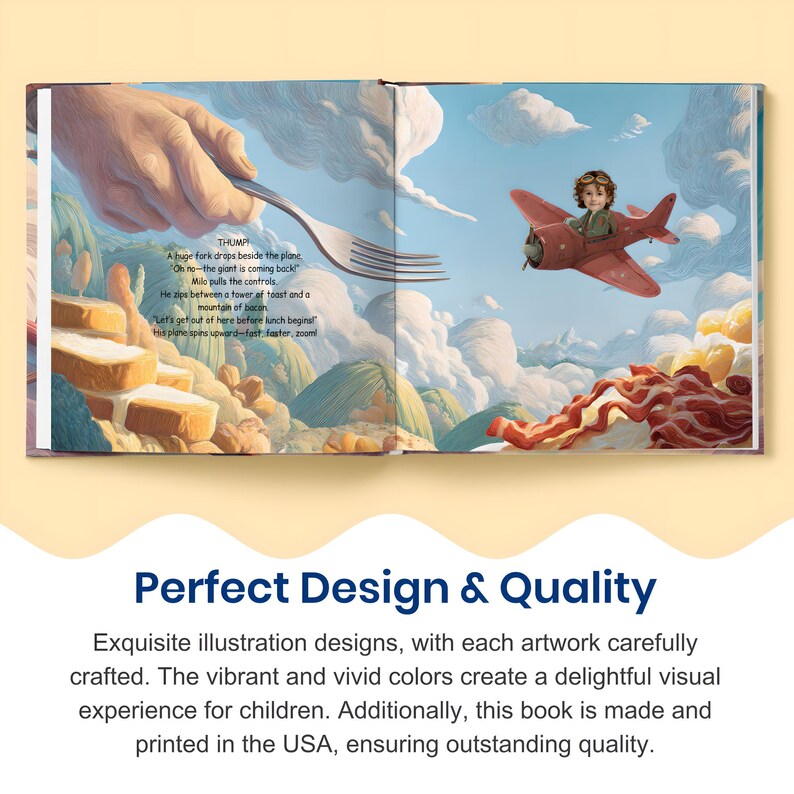 THUMP!
A huge fork drops beside the plane.
"Oh no—the giant is coming back!"
Milo pulls the controls.
He zips between a tower of toast and a mountain of bacon.
"Let's get out of here before lunch begins!"
His plane spins upward—fast, faster, zoom!

Perfect Design & Quality

Exquisite illustration designs, with each artwork carefully crafted. The vibrant and vivid colors create a delightful visual experience for children. Additionally, this book is made and printed in the USA, ensuring outstanding quality.